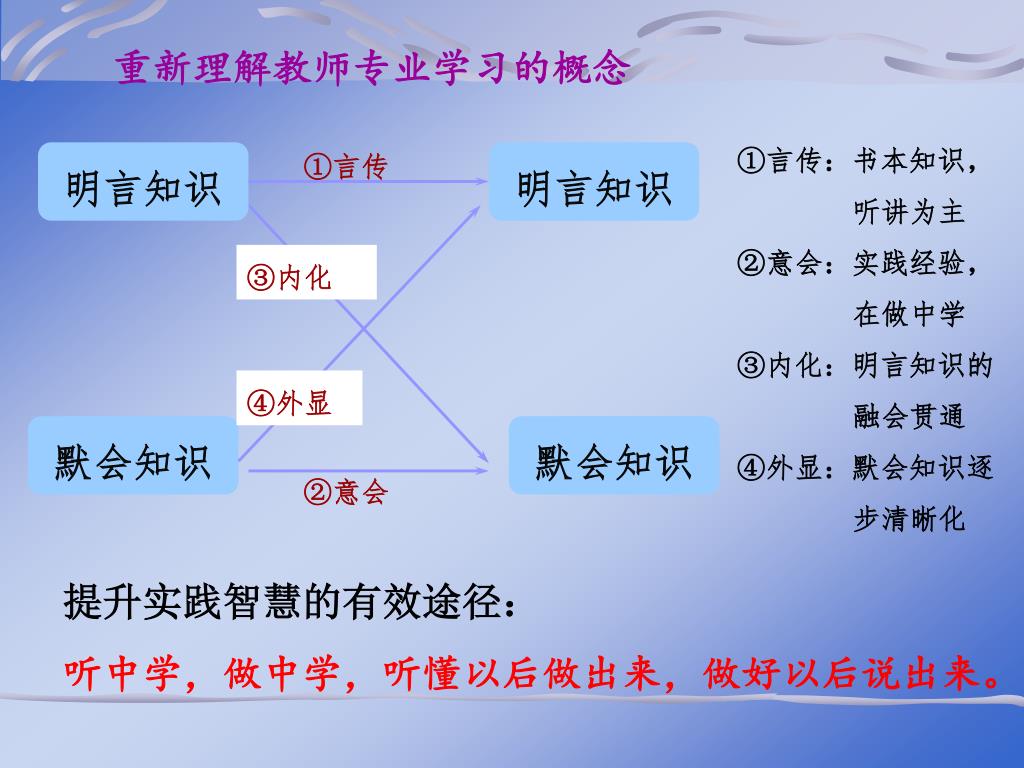 重新理解教师专业学习的概念

明言知识

①言传

明言知识

③内化

④外显

默会知识

②意会

默会知识

①言传：书本知识，听讲为主

②意会：实践经验，在做中学

③内化：明言知识的融会贯通

④外显：默会知识逐步清晰化

提升实践智慧的有效途径：

听中学，做中学，听懂以后做出来，做好以后说出来。